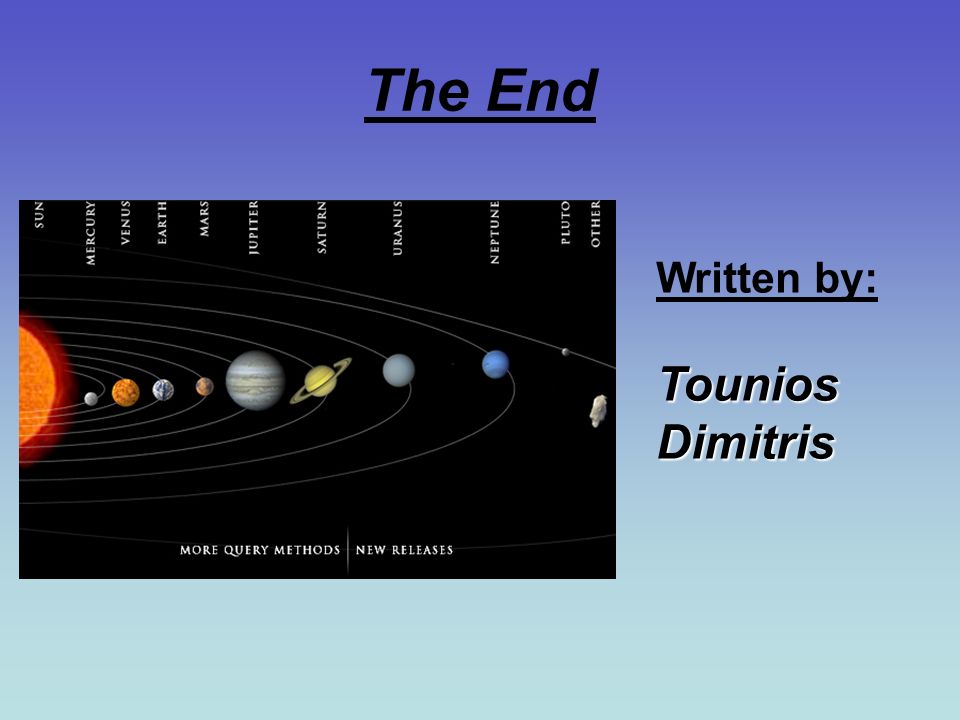 The End

SUN
MERCURY
VENUS
EARTH
MARS
JUPITER
SATURN
URANUS
NEPTUNE
PLUTO
OTHER

MORE QUERY METHODS | NEW RELEASES

Written by:

Tounios Dimitris